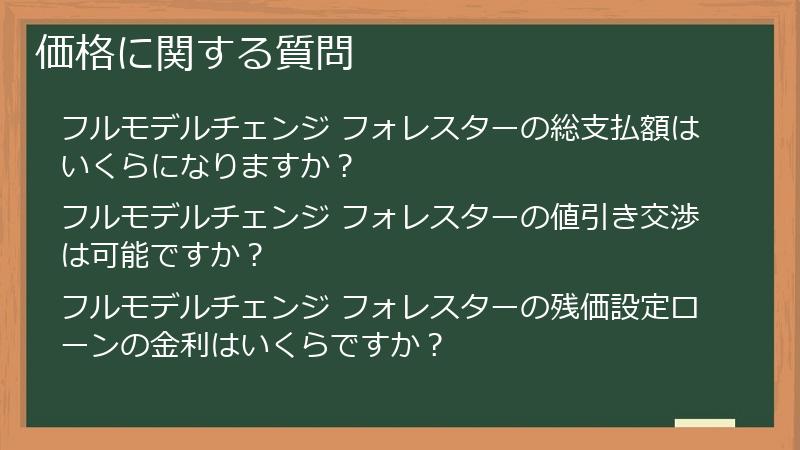 価格に関する質問

フルモデルチェンジ フォレスターの総支払額はいくらになりますか？

フルモデルチェンジ フォレスターの値引き交渉は可能ですか？

フルモデルチェンジ フォレスターの残価設定ローンの金利はいくらですか？